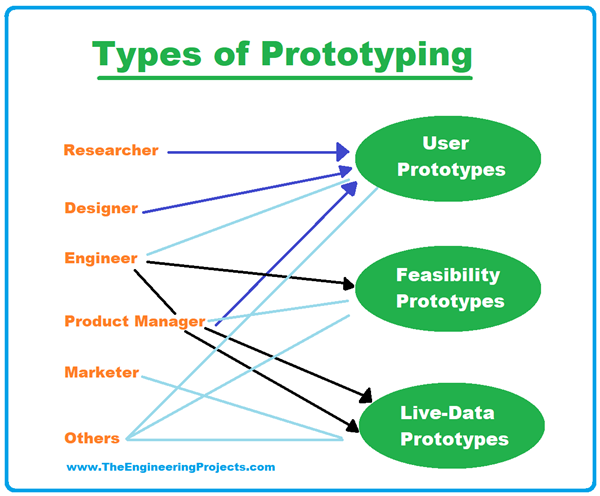 Types of Prototyping

Researcher

Designer

Engineer

Product Manager

Marketer

Others

User Prototypes

Feasibility Prototypes

Live-Data Prototypes

www.TheEngineeringProjects.com